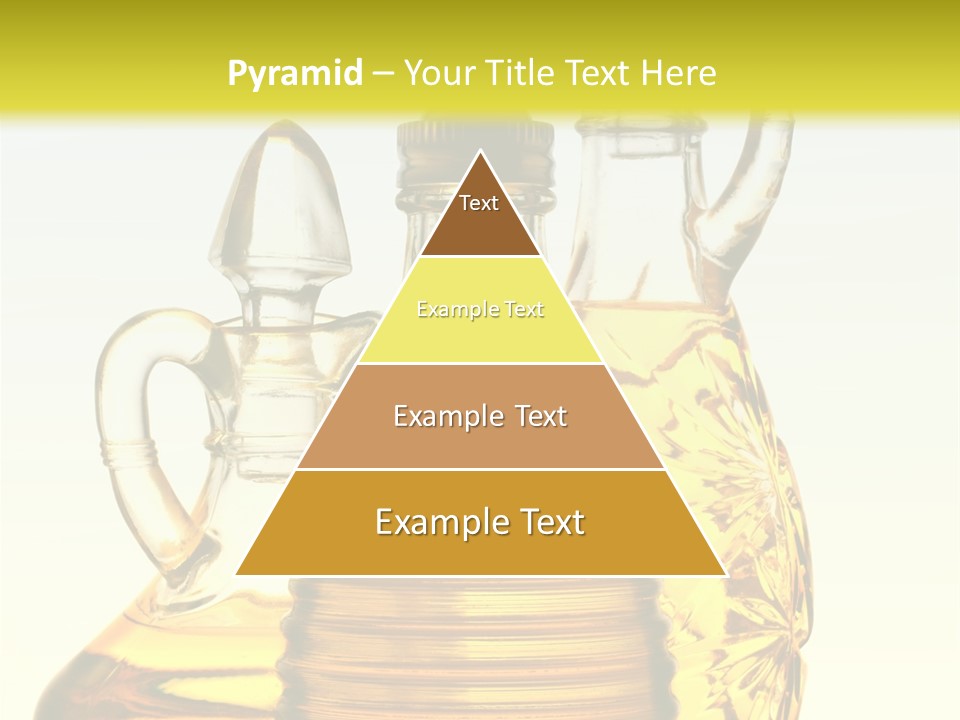 Pyramid – Your Title Text Here

Text

Example Text

Example Text

Example Text